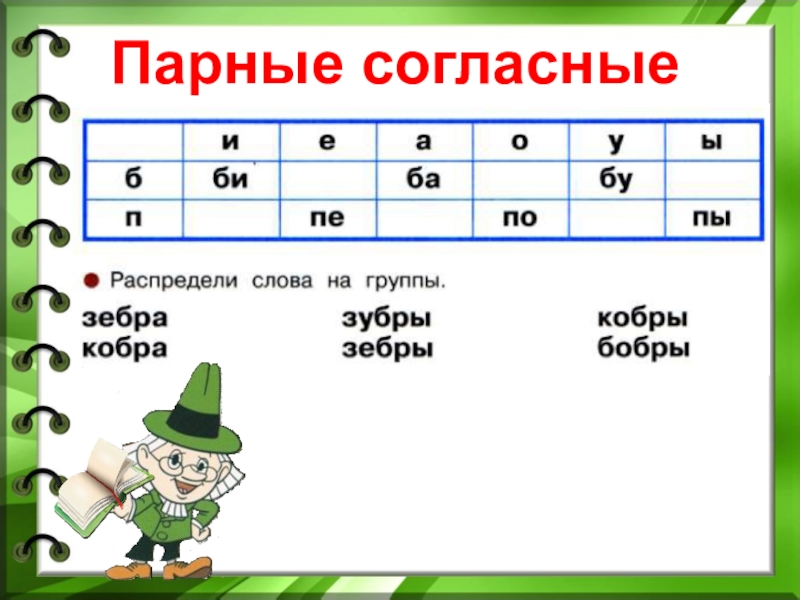 Парные согласные

| | и | е | а | о | у | ы |
|---|---|---|---|---|---|---|
| б | би | | ба | | бу | |
| п | | пе | | по | | пы |

Распредели слова на группы.

зебра
кобра

зубры
зебры

кобры
бобры